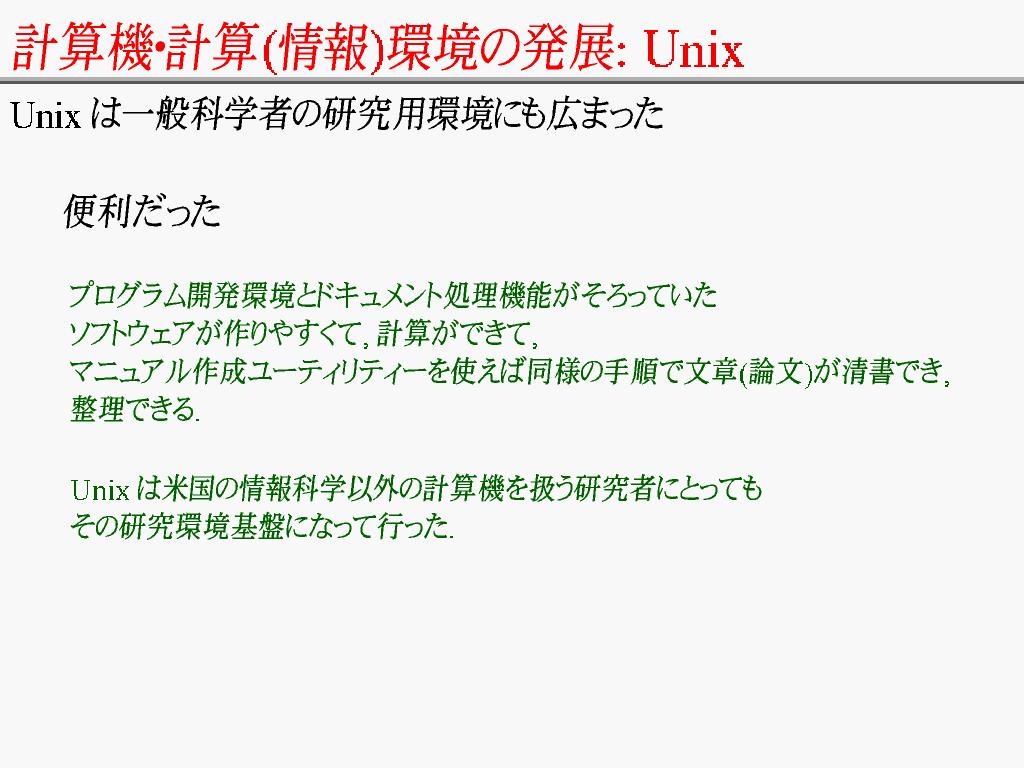 計算機•計算(情報)環境の発展: Unix

Unix は一般科学者の研究用環境にも広まった

便利だった

プログラム開発環境とドキュメント処理機能がそろっていた
ソフトウェアが作りやすくて, 計算ができて,
マニュアル作成ユーティリティーを使えば同様の手順で文章(論文)が清書でき,
整理できる.

Unix は米国の情報科学以外の計算機を扱う研究者にとっても
その研究環境基盤になって行った.